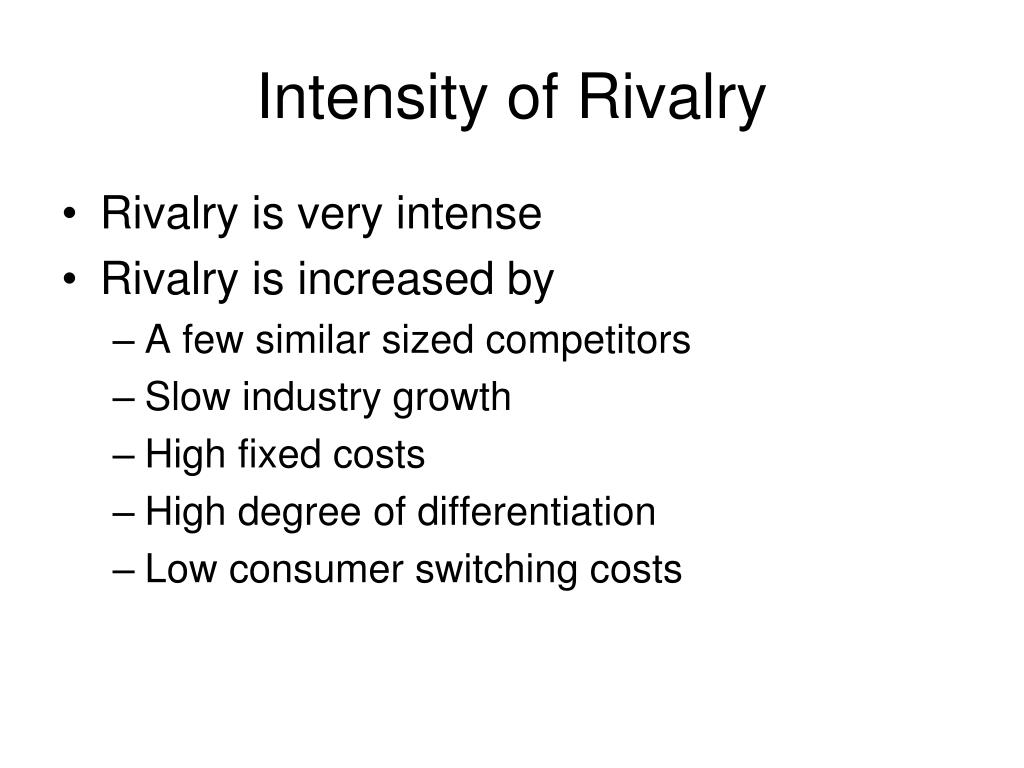 Intensity of Rivalry

• Rivalry is very intense
• Rivalry is increased by
– A few similar sized competitors
– Slow industry growth
– High fixed costs
– High degree of differentiation
– Low consumer switching costs